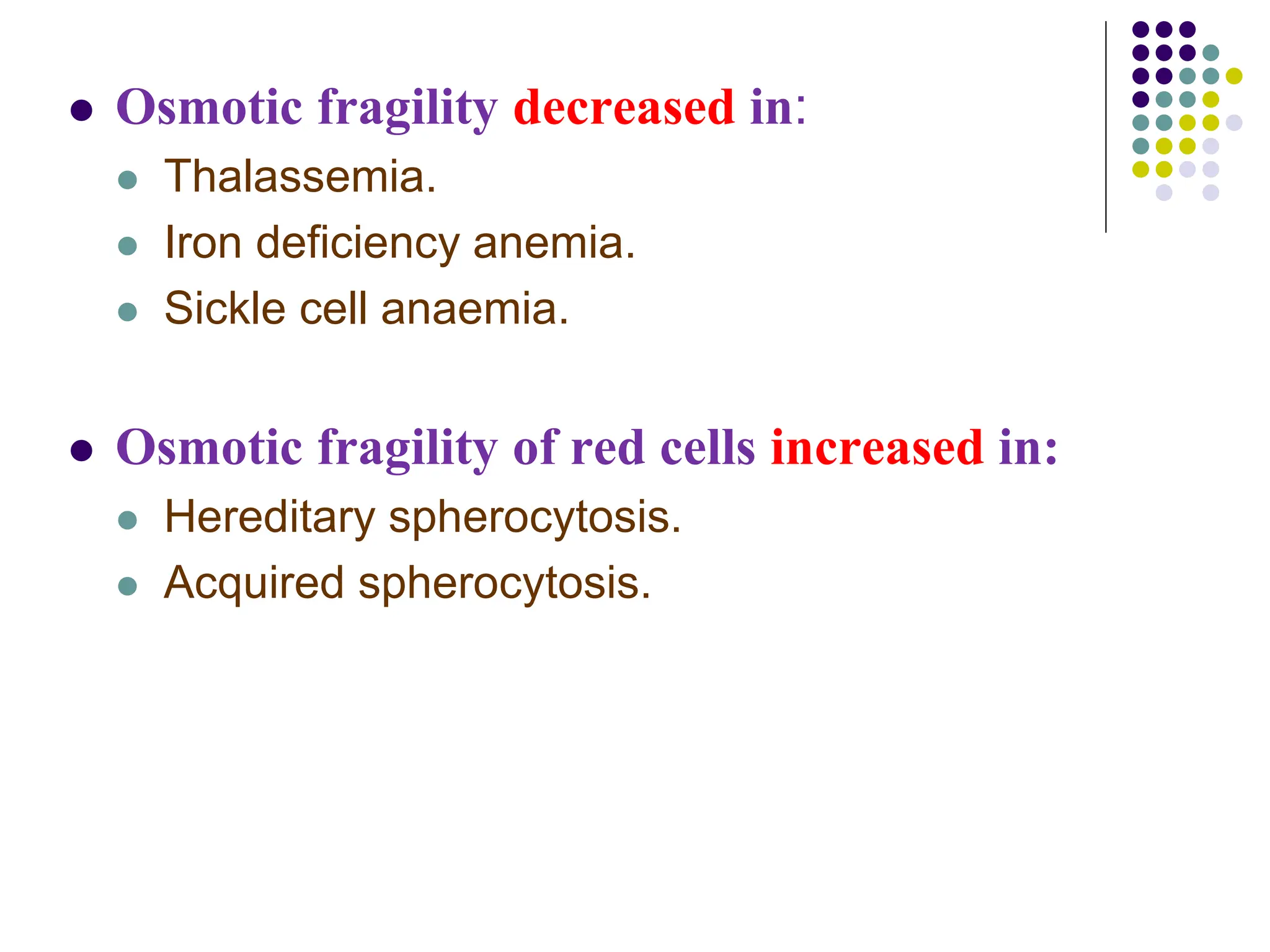 - Osmotic fragility decreased in:
  - Thalassemia.
  - Iron deficiency anemia.
  - Sickle cell anaemia.

- Osmotic fragility of red cells increased in:
  - Hereditary spherocytosis.
  - Acquired spherocytosis.